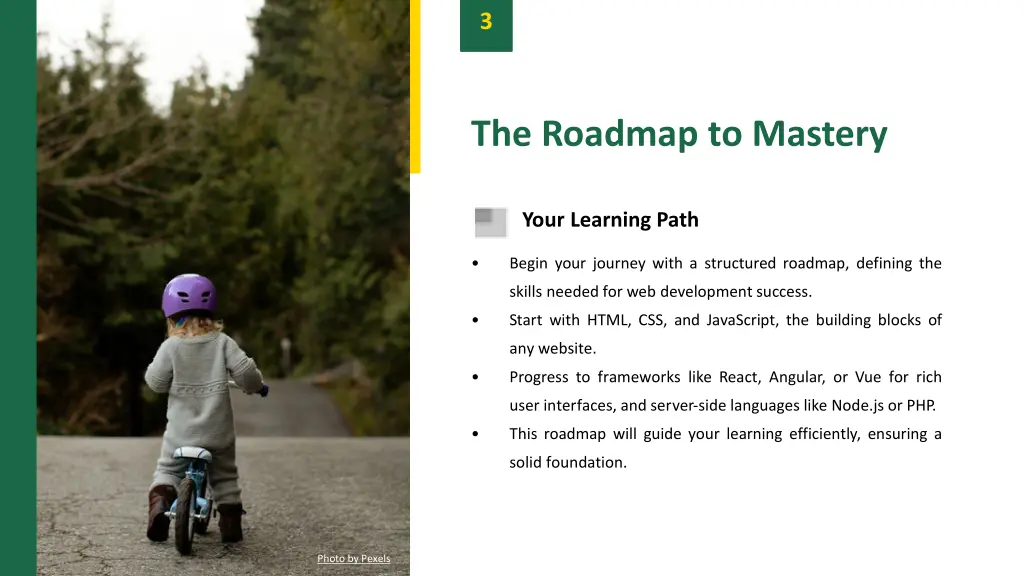 3

The Roadmap to Mastery

Your Learning Path

• Begin your journey with a structured roadmap, defining the skills needed for web development success.

• Start with HTML, CSS, and JavaScript, the building blocks of any website.

• Progress to frameworks like React, Angular, or Vue for rich user interfaces, and server-side languages like Node.js or PHP.

• This roadmap will guide your learning efficiently, ensuring a solid foundation.

Photo by Pexels